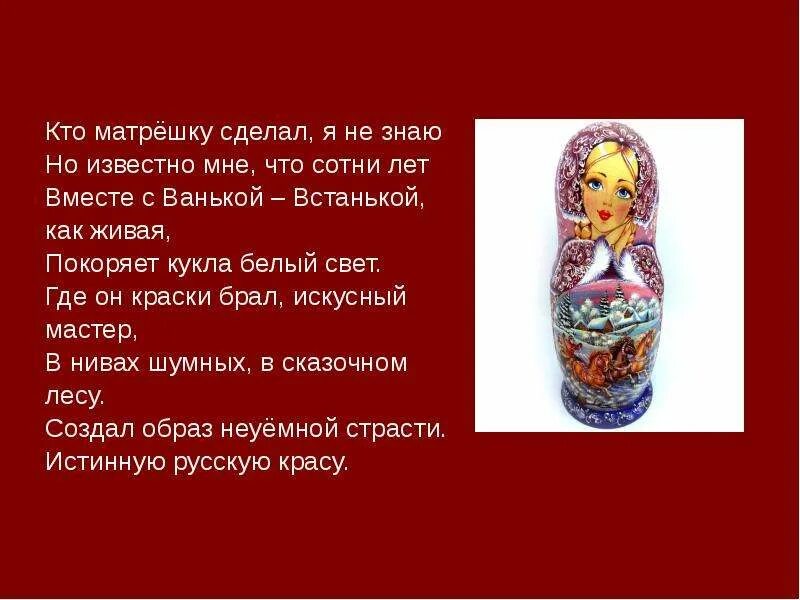 Кто матрёшку сделал, я не знаю
Но известно мне, что сотни лет
Вместе с Ванькой – Встанькой, как живая,
Покоряет кукла белый свет.
Где он краски брал, искусный мастер,
В нивах шумных, в сказочном лесу.
Создал образ неуёмной страсти.
Истинную русскую красу.